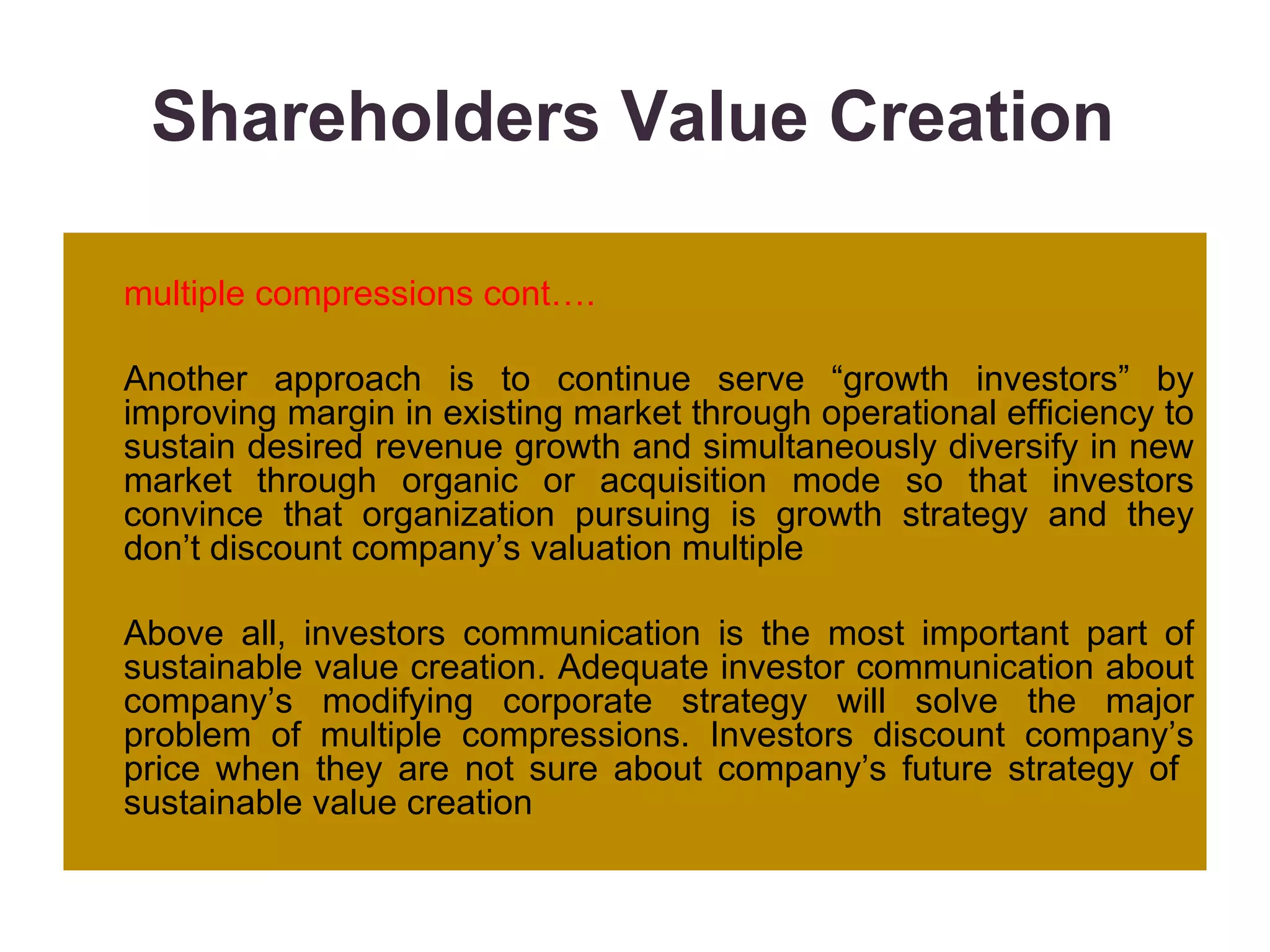 Shareholders Value Creation

multiple compressions cont….

Another approach is to continue serve “growth investors” by improving margin in existing market through operational efficiency to sustain desired revenue growth and simultaneously diversify in new market through organic or acquisition mode so that investors convince that organization pursuing is growth strategy and they don’t discount company’s valuation multiple

Above all, investors communication is the most important part of sustainable value creation. Adequate investor communication about company’s modifying corporate strategy will solve the major problem of multiple compressions. Investors discount company’s price when they are not sure about company’s future strategy of sustainable value creation